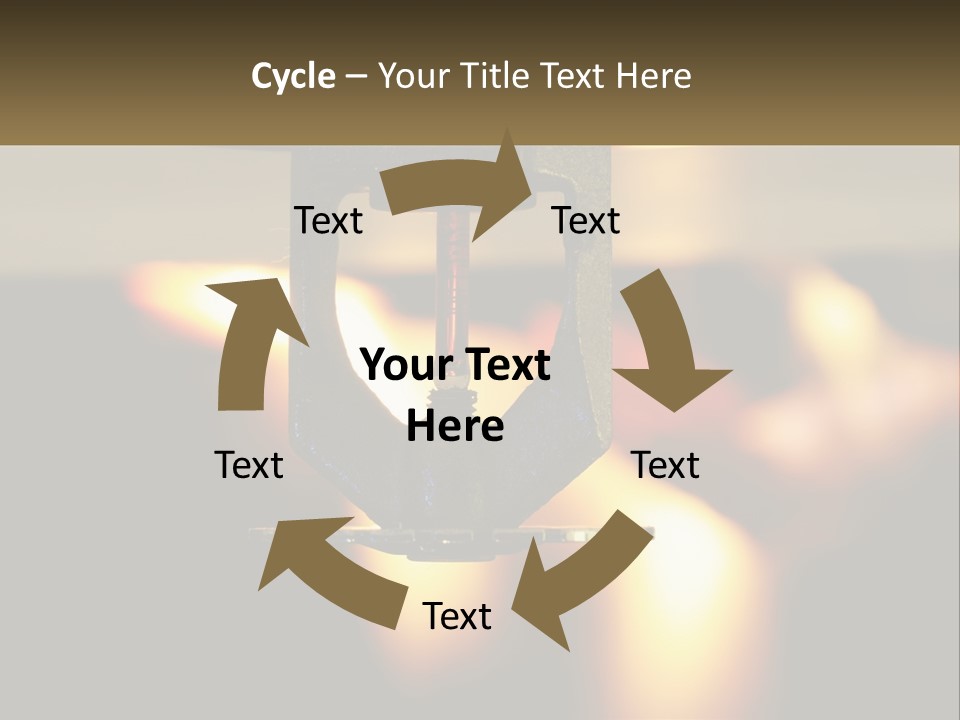 Cycle – Your Title Text Here

Text

Text

Your Text Here

Text

Text

Text